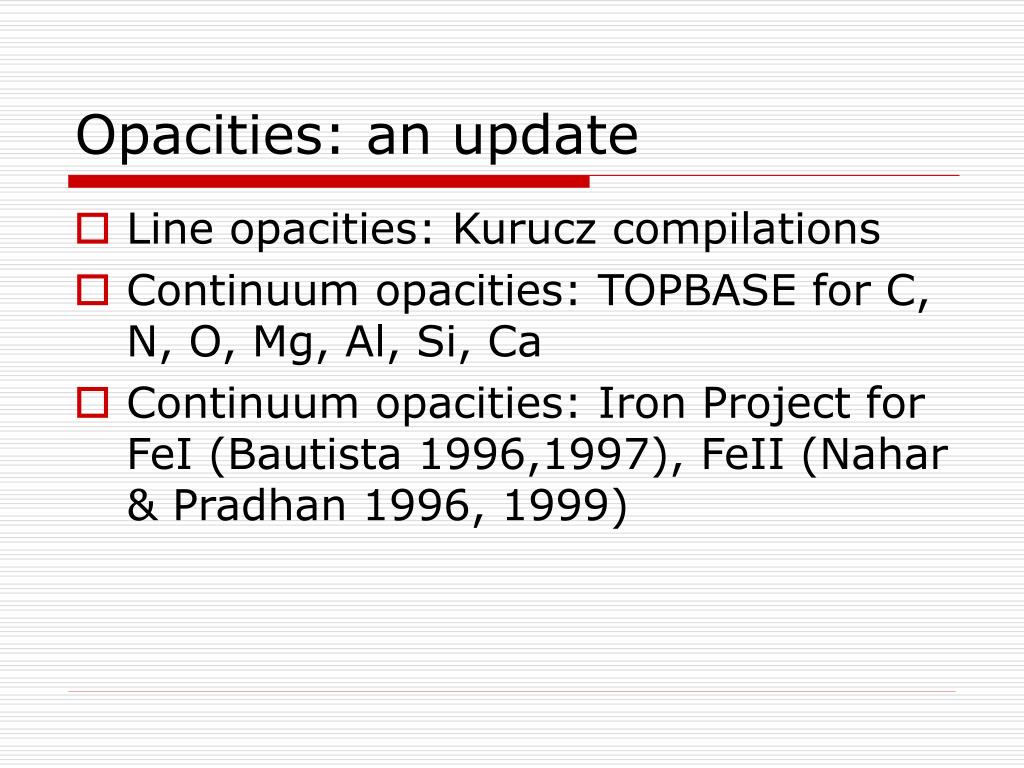 Opacities: an update

Line opacities: Kurucz compilations

Continuum opacities: TOPBASE for C, N, O, Mg, Al, Si, Ca

Continuum opacities: Iron Project for FeI (Bautista 1996,1997), FeII (Nahar & Pradhan 1996, 1999)